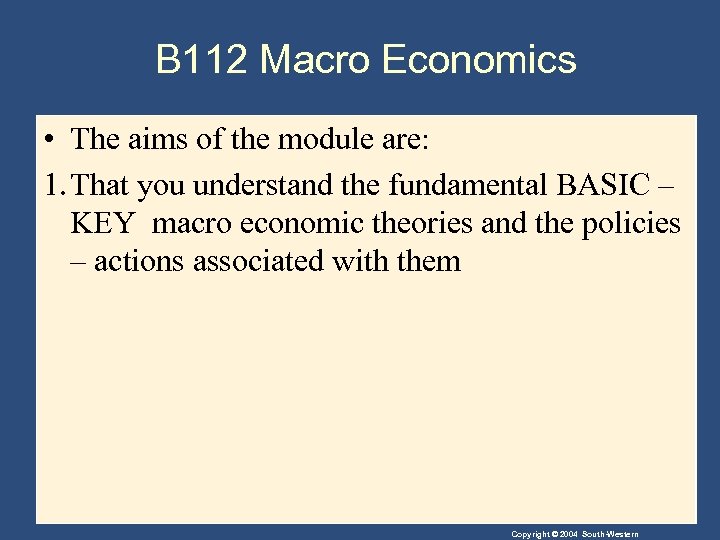 B112 Macro Economics

• The aims of the module are:

1. That you understand the fundamental BASIC – KEY macro economic theories and the policies – actions associated with them

Copyright © 2004 South-Western